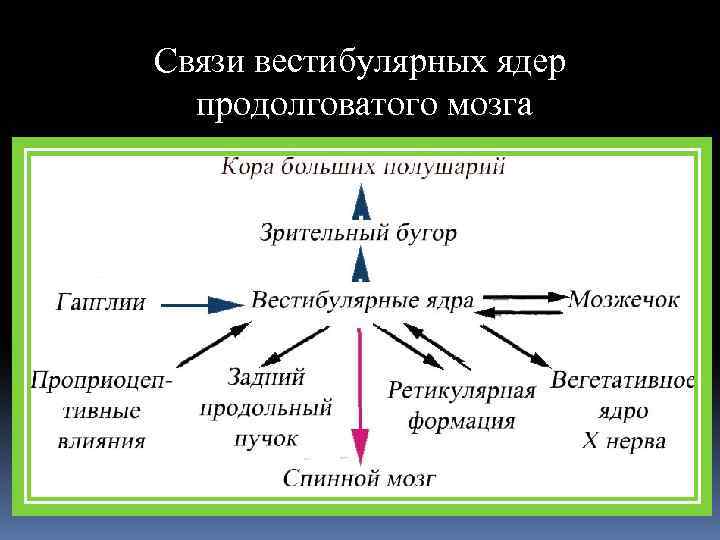 Связи вестибулярных ядер продолговатого мозга

Кора больших полушарий

Зрительный бугор

Ганглии

Вестибулярные ядра

Мозжечок

Проприоцептивные влияния

Задний продольный пучок

Ретикулярная формация

Вегетативное ядро X нерва

Спинной мозг